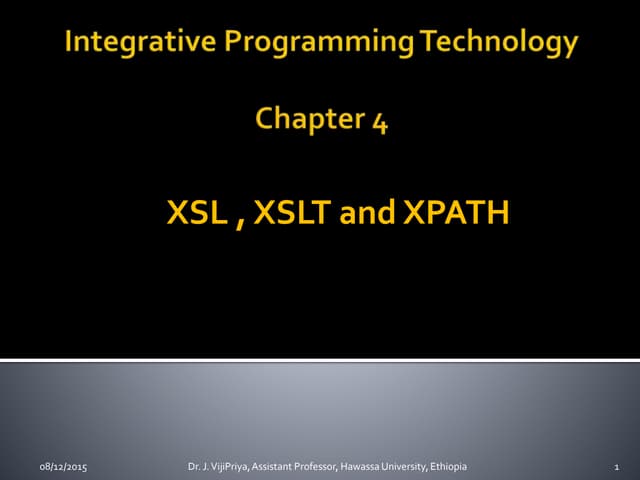 Integrative Programming Technology

Chapter 4

XSL , XSLT and XPATH

08/12/2015

Dr. J. VijiPriya, Assistant Professor, Hawassa University, Ethiopia

1